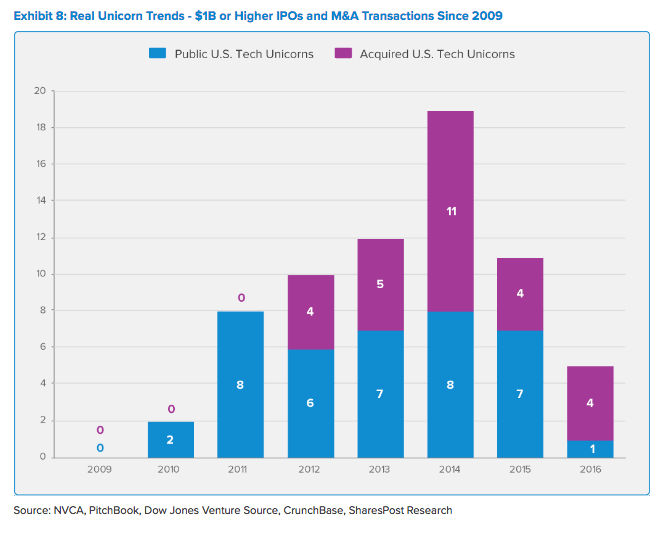 Exhibit 8: Real Unicorn Trends - $1B or Higher IPOs and M&A Transactions Since 2009

Public U.S. Tech Unicorns
Acquired U.S. Tech Unicorns

20
18
16
14
12
10
8
6
4
2
0

0
0
0
2
0
8
4
6
5
7
11
8
4
7
4
1

2009
2010
2011
2012
2013
2014
2015
2016

Source: NVCA, PitchBook, Dow Jones Venture Source, CrunchBase, SharesPost Research